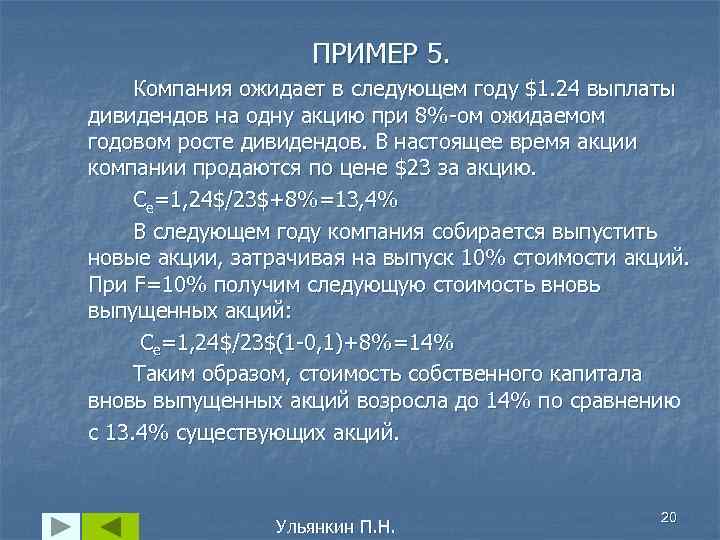 ПРИМЕР 5.

Компания ожидает в следующем году \$1.24 выплаты дивидендов на одну акцию при 8%-ом ожидаемом годовом росте дивидендов. В настоящее время акции компании продаются по цене \$23 за акцию.

$C_e$=1,24\$/23\$+8%=13,4%

В следующем году компания собирается выпустить новые акции, затрачивая на выпуск 10% стоимости акций. При F=10% получим следующую стоимость вновь выпущенных акций:

$C_e$=1,24\$/23\$(1-0,1)+8%=14%

Таким образом, стоимость собственного капитала вновь выпущенных акций возросла до 14% по сравнению с 13.4% существующих акций.

Ульянкин П.Н.

20